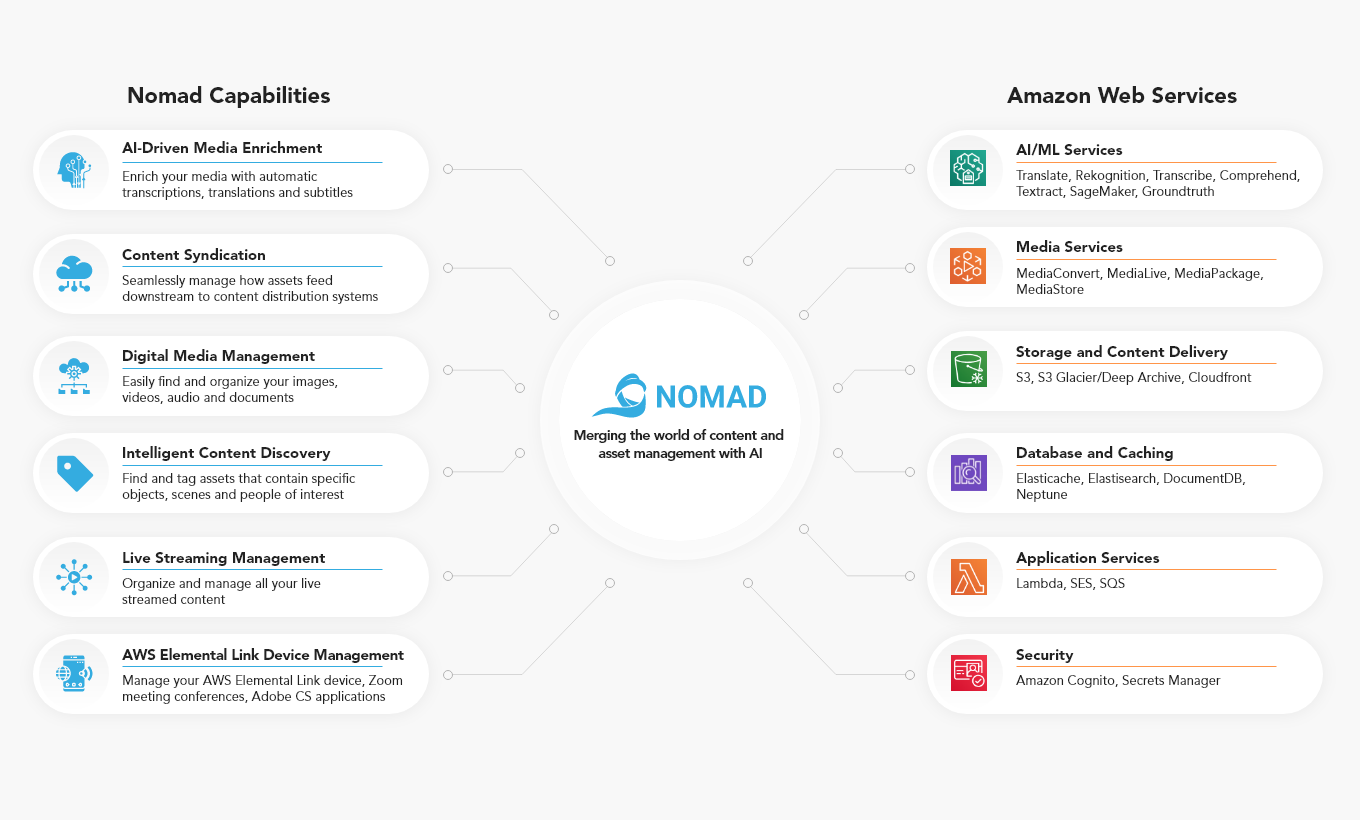 Nomad Capabilities

AI-Driven Media Enrichment
Enrich your media with automatic transcriptions, translations and subtitles

Content Syndication
Seamlessly manage how assets feed downstream to content distribution systems

Digital Media Management
Easily find and organize your images, videos, audio and documents

Intelligent Content Discovery
Find and tag assets that contain specific objects, scenes and people of interest

Live Streaming Management
Organize and manage all your live streamed content

AWS Elemental Link Device Management
Manage your AWS Elemental Link device, Zoom meeting conferences, Adobe CS applications

NOMAD
Merging the world of content and asset management with AI

Amazon Web Services

AI/ML Services
Translate, Rekognition, Transcribe, Comprehend, Textract, SageMaker, Groundtruth

Media Services
MediaConvert, MediaLive, MediaPackage, MediaStore

Storage and Content Delivery
S3, S3 Glacier/Deep Archive, Cloudfront

Database and Caching
Elasticache, Elastisearch, DocumentDB, Neptune

Application Services
Lambda, SES, SQS

Security
Amazon Cognito, Secrets Manager